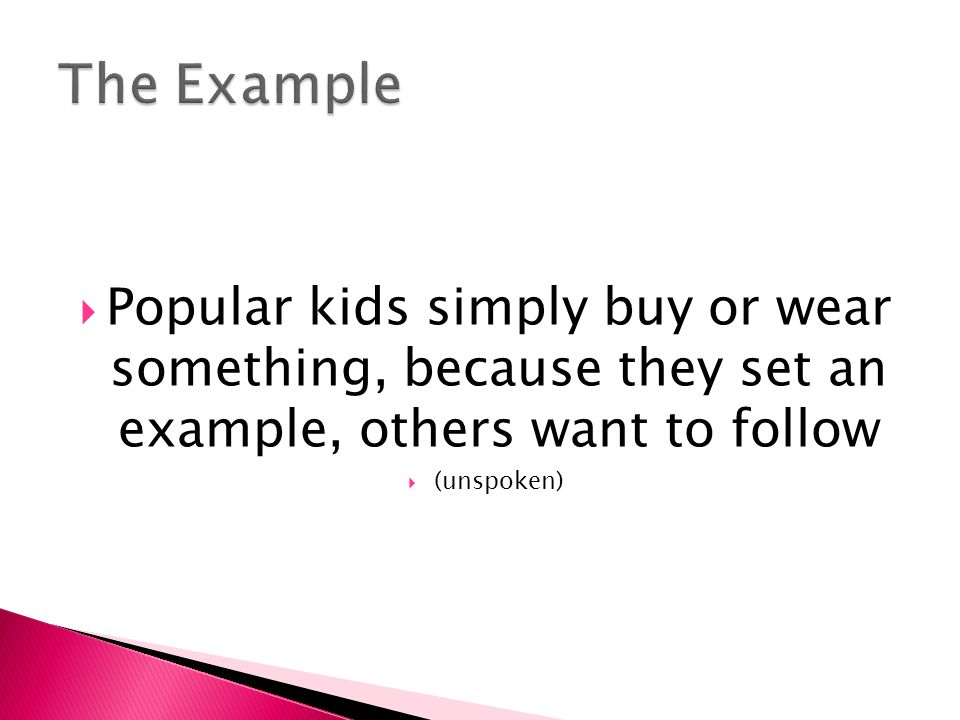 The Example

Popular kids simply buy or wear something, because they set an example, others want to follow

(unspoken)